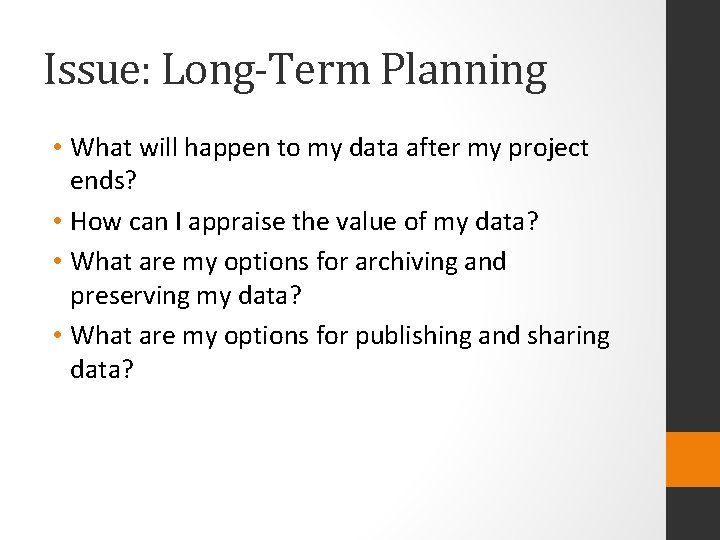 Issue: Long-Term Planning

• What will happen to my data after my project ends?
• How can I appraise the value of my data?
• What are my options for archiving and preserving my data?
• What are my options for publishing and sharing data?